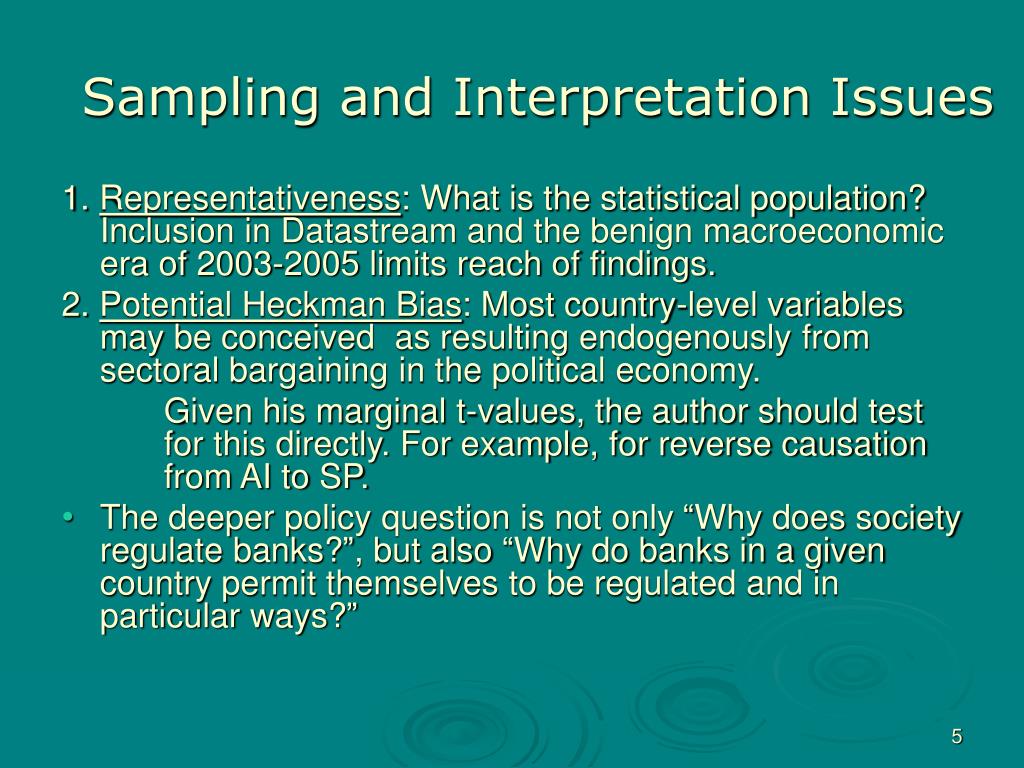 Sampling and Interpretation Issues

1. Representativeness: What is the statistical population? Inclusion in Datastream and the benign macroeconomic era of 2003-2005 limits reach of findings.

2. Potential Heckman Bias: Most country-level variables may be conceived as resulting endogenously from sectoral bargaining in the political economy.

Given his marginal t-values, the author should test for this directly. For example, for reverse causation from AI to SP.

• The deeper policy question is not only “Why does society regulate banks?”, but also “Why do banks in a given country permit themselves to be regulated and in particular ways?”

5